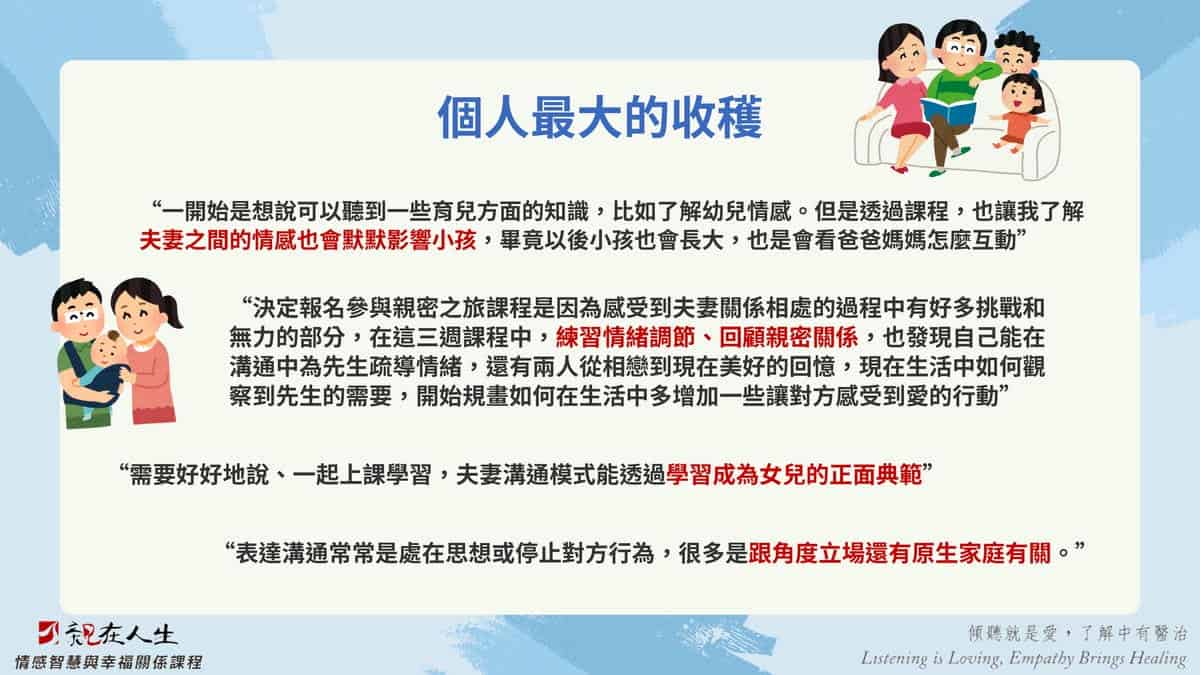 個人最大的收穫

“一開始是想說可以聽到一些育兒方面的知識，比如了解幼兒情感。但是透過課程，也讓我了解夫妻之間的情感也會默默影響小孩，畢竟以後小孩也會長大，也是會看爸爸媽媽怎麼互動”

“決定報名參與親密之旅課程是因為感受到夫妻關係相處的過程中有好多挑戰和無力的部分，在這三週課程中，練習情緒調節、回顧親密關係，也發現自己能在溝通中為先生疏導情緒，還有兩人從相戀到現在美好的回憶，現在生活中如何觀察到先生的需要，開始規畫如何在生活中多增加一些讓對方感受到愛的行動”

“需要好好地說、一起上課學習，夫妻溝通模式能透過學習成為女兒的正面典範”

“表達溝通常常是處在思想或停止對方行為，很多是跟角度立場還有原生家庭有關。”

親在人生
情感智慧與幸福關係課程

傾聽就是愛，了解中有醫治
Listening is Loving, Empathy Brings Healing